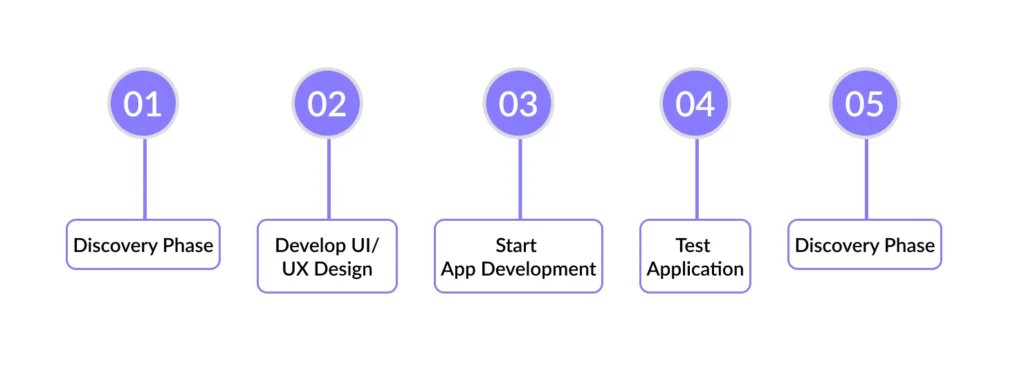 01

Discovery Phase

02

Develop UI/ UX Design

03

Start App Development

04

Test Application

05

Discovery Phase